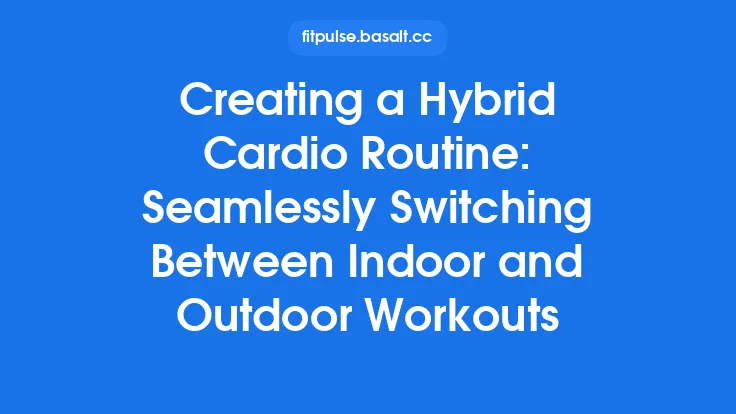 fitpulse.basalt.cc

Creating a Hybrid Cardio Routine: Seamlessly Switching Between Indoor and Outdoor Workouts